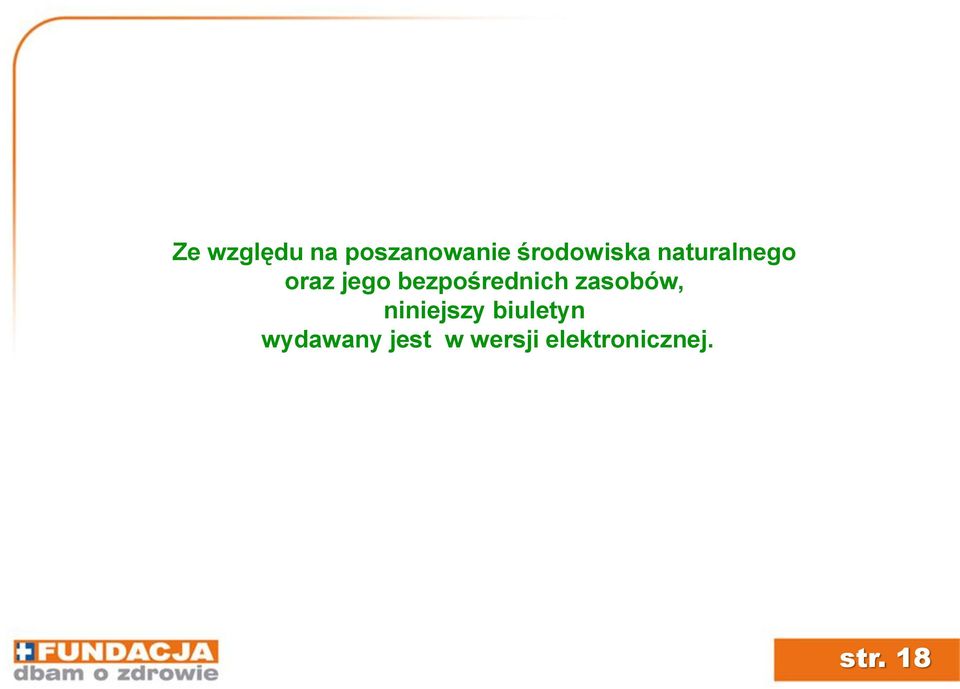 Ze względu na poszanowanie środowiska naturalnego
oraz jego bezpośrednich zasobów,
niniejszy biuletyn
wydawany jest w wersji elektronicznej.

FUNDACJA
dbam o zdrowie

str. 18